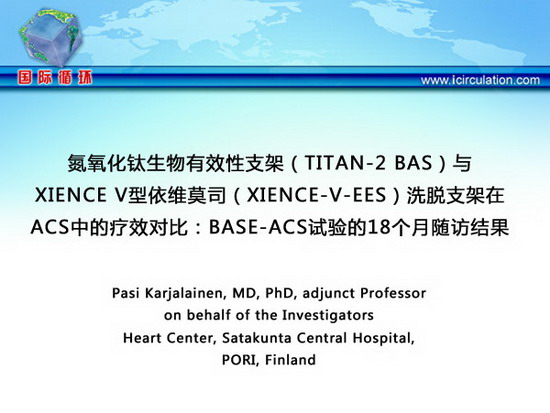 国际循环

www.icirculation.com

氮氧化钛生物有效性支架（TITAN-2 BAS）与 XIENCE V型依维莫司（XIENCE-V-EES）洗脱支架在 ACS中的疗效对比：BASE-ACS试验的18个月随访结果

Pasi Karjalainen, MD, PhD, adjunct Professor
on behalf of the Investigators
Heart Center, Satakunta Central Hospital,
PORI, Finland